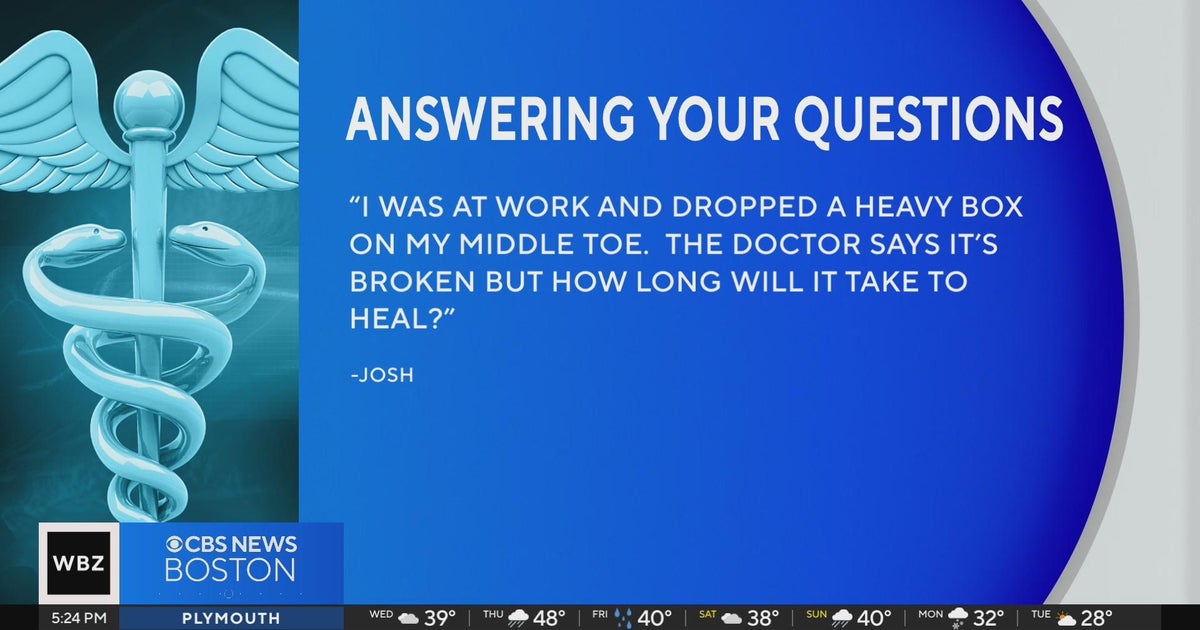 ANSWERING YOUR QUESTIONS

"I WAS AT WORK AND DROPPED A HEAVY BOX ON MY MIDDLE TOE. THE DOCTOR SAYS IT'S BROKEN BUT HOW LONG WILL IT TAKE TO HEAL?"

-JOSH

WBZ CBS NEWS BOSTON

5:24 PM PLYMOUTH WED 39° THU 48° FRI 40° SAT 38° SUN 40° MON 32° TUE 28°